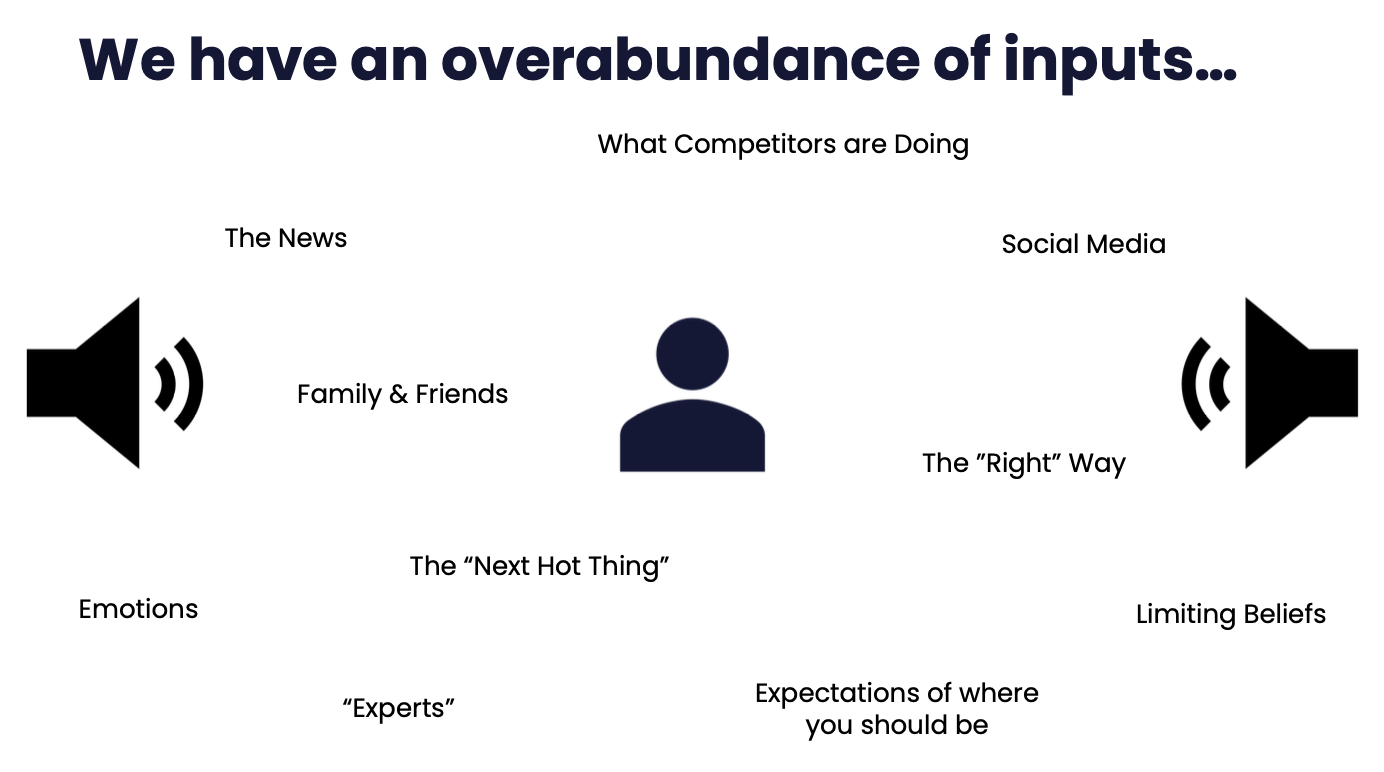 We have an overabundance of inputs…

What Competitors are Doing

The News

Social Media

Family & Friends

The ”Right” Way

The “Next Hot Thing”

Emotions

Limiting Beliefs

“Experts”

Expectations of where you should be